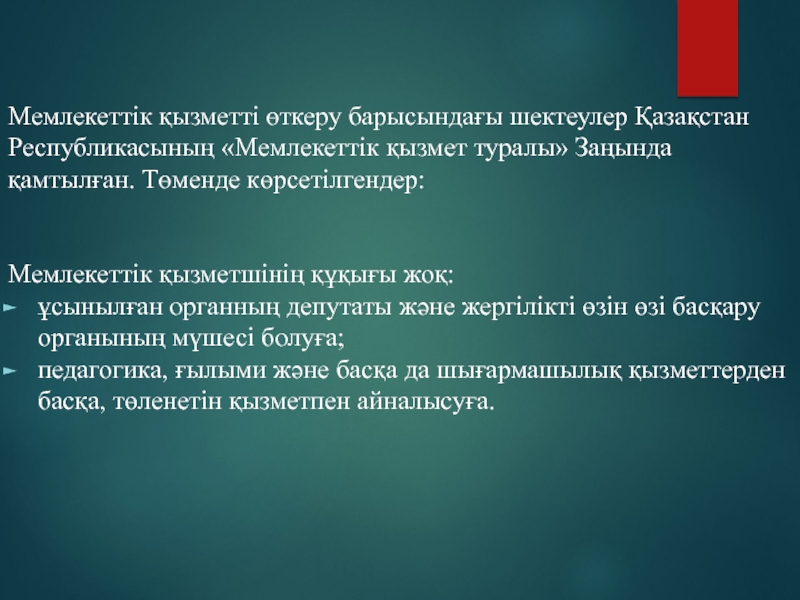 Мемлекеттік қызметті өткеру барысындағы шектеулер Қазақстан Республикасының «Мемлекеттік қызмет туралы» Заңында қамтылған. Төменде көрсетілгендер:

Мемлекеттік қызметшінің құқығы жоқ:
► ұсынылған органның депутаты және жергілікті өзін өзі басқару органының мүшесі болуға;
► педагогика, ғылыми және басқа да шығармашылық қызметтерден басқа, төленетін қызметпен айналысуға.